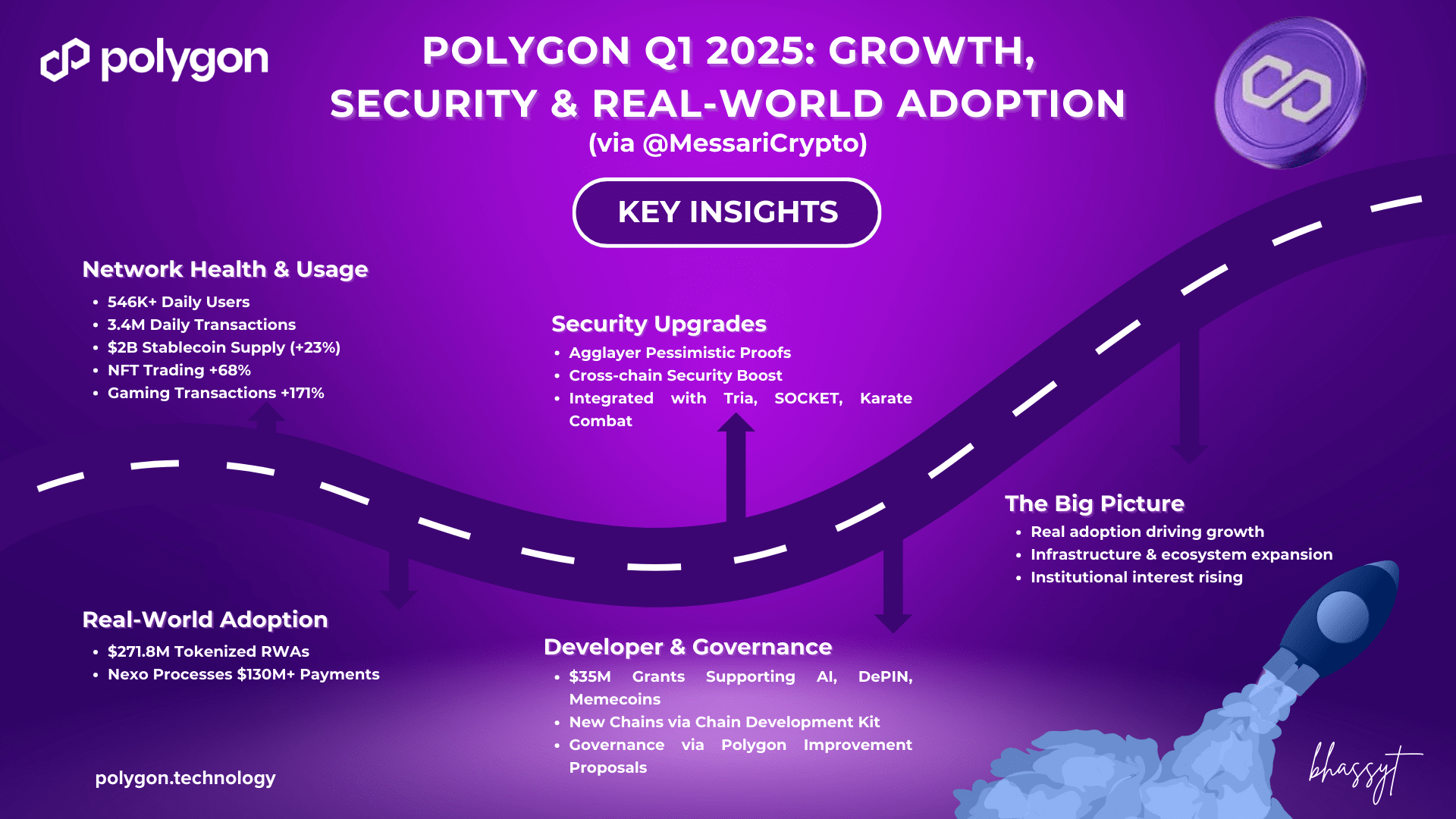 polygon

POLYGON Q1 2025: GROWTH, SECURITY & REAL-WORLD ADOPTION
(via @MessariCrypto)

KEY INSIGHTS

Network Health & Usage
• 546K+ Daily Users
• 3.4M Daily Transactions
• $2B Stablecoin Supply (+23%)
• NFT Trading +68%
• Gaming Transactions +171%

Security Upgrades
• Agglayer Pessimistic Proofs
• Cross-chain Security Boost
• Integrated with Tria, SOCKET, Karate Combat

The Big Picture
• Real adoption driving growth
• Infrastructure & ecosystem expansion
• Institutional interest rising

Real-World Adoption
• $271.8M Tokenized RWAs
• Nexo Processes $130M+ Payments

Developer & Governance
• $35M Grants Supporting AI, DePIN, Memecoins
• New Chains via Chain Development Kit
• Governance via Polygon Improvement Proposals

polygon.technology

bhassyt